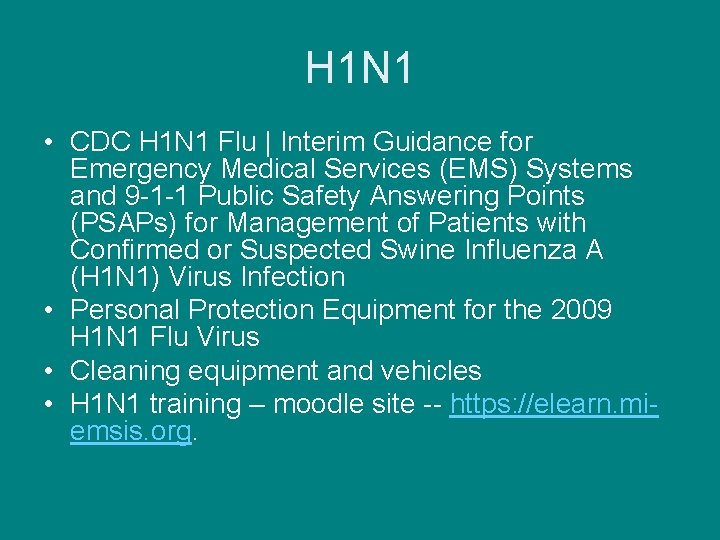 H1N1

• CDC H1N1 Flu | Interim Guidance for Emergency Medical Services (EMS) Systems and 9-1-1 Public Safety Answering Points (PSAPs) for Management of Patients with Confirmed or Suspected Swine Influenza A (H1N1) Virus Infection
• Personal Protection Equipment for the 2009 H1N1 Flu Virus
• Cleaning equipment and vehicles
• H1N1 training – moodle site -- https://elearn.mi-emsis.org.